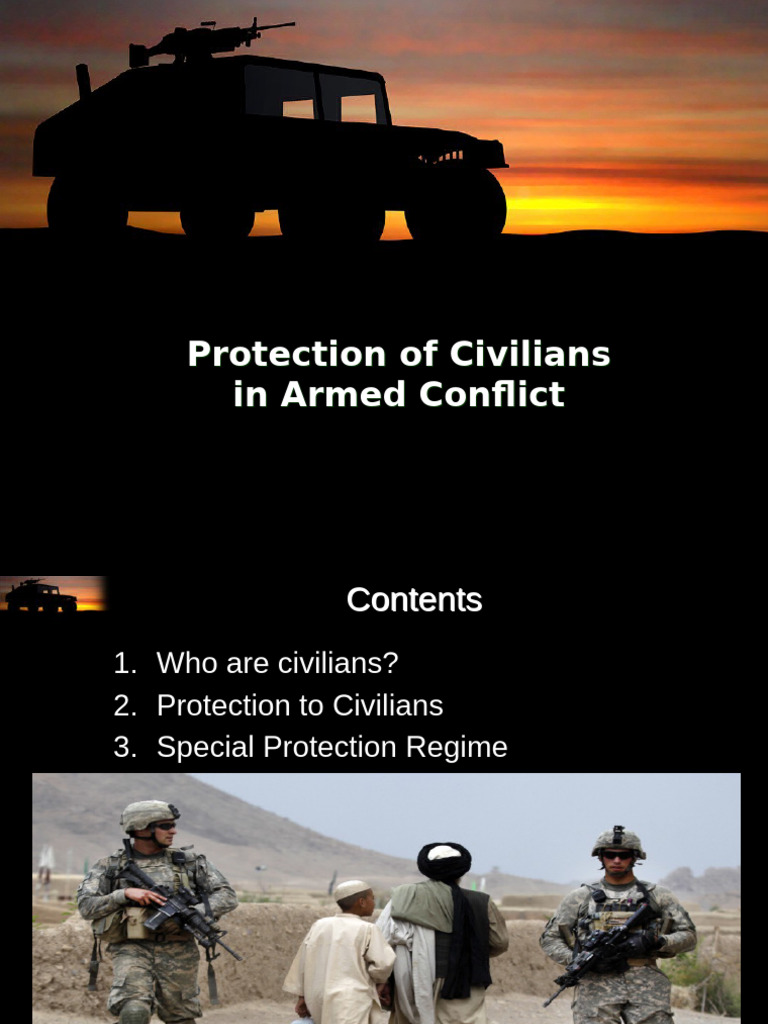 Protection of Civilians in Armed Conflict

Contents

1. Who are civilians?
2. Protection to Civilians
3. Special Protection Regime